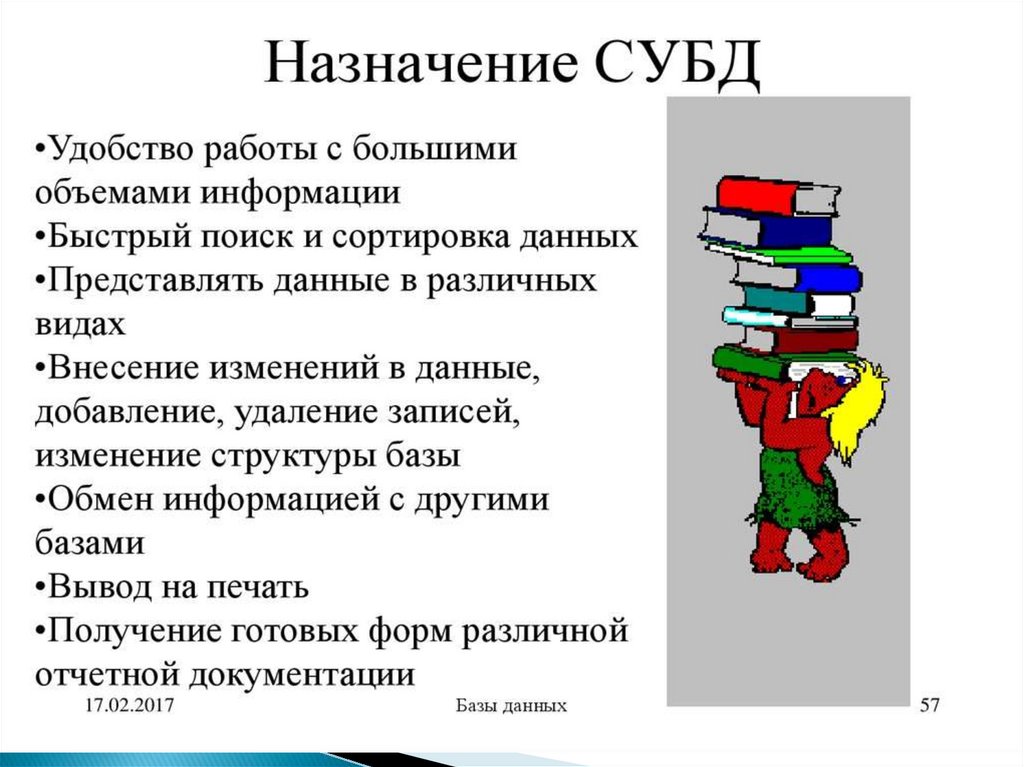 Назначение СУБД

•Удобство работы с большими объемами информации
•Быстрый поиск и сортировка данных
•Представлять данные в различных видах
•Внесение изменений в данные, добавление, удаление записей, изменение структуры базы
•Обмен информацией с другими базами
•Вывод на печать
•Получение готовых форм различной отчетной документации

17.02.2017

Базы данных

57